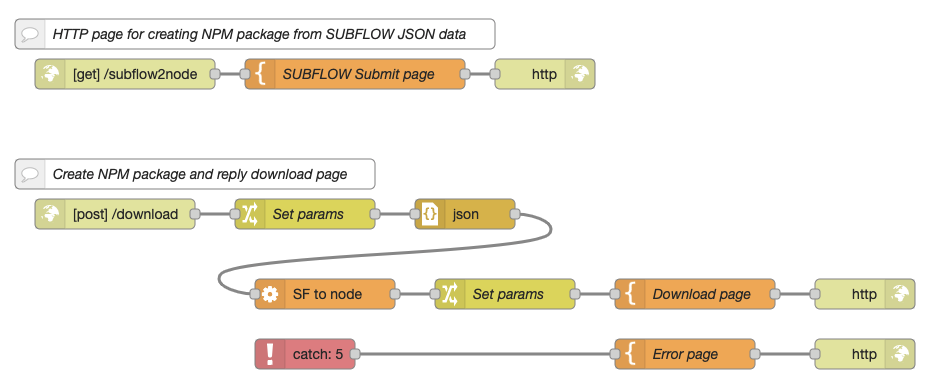 HTTP page for creating NPM package from SUBFLOW JSON data

[get] /subflow2node

SUBFLOW Submit page

http

Create NPM package and reply download page

[post] /download

Set params

json

SF to node

Set params

Download page

http

catch: 5

Error page

http